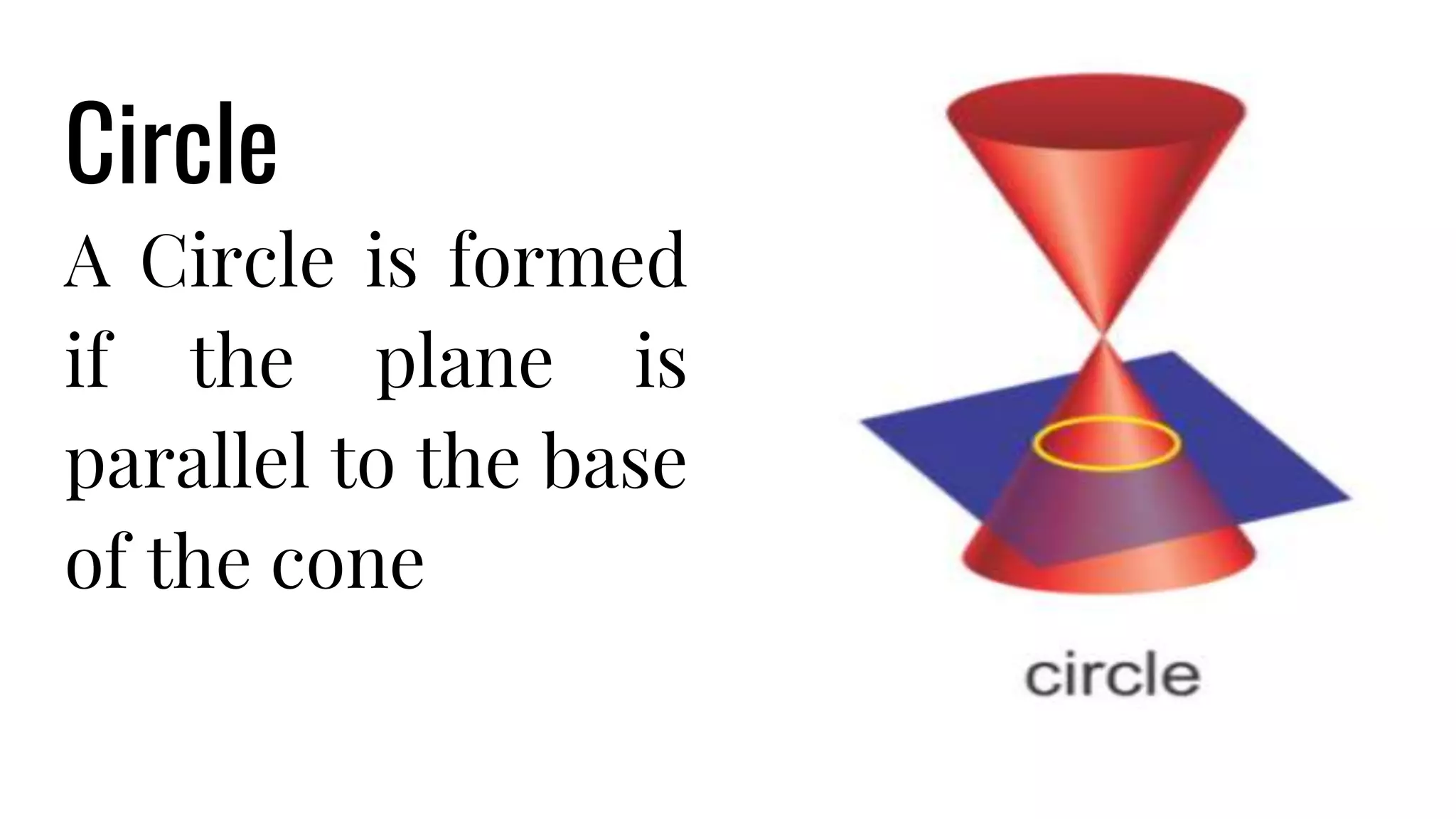 Circle

A Circle is formed if the plane is parallel to the base of the cone

circle